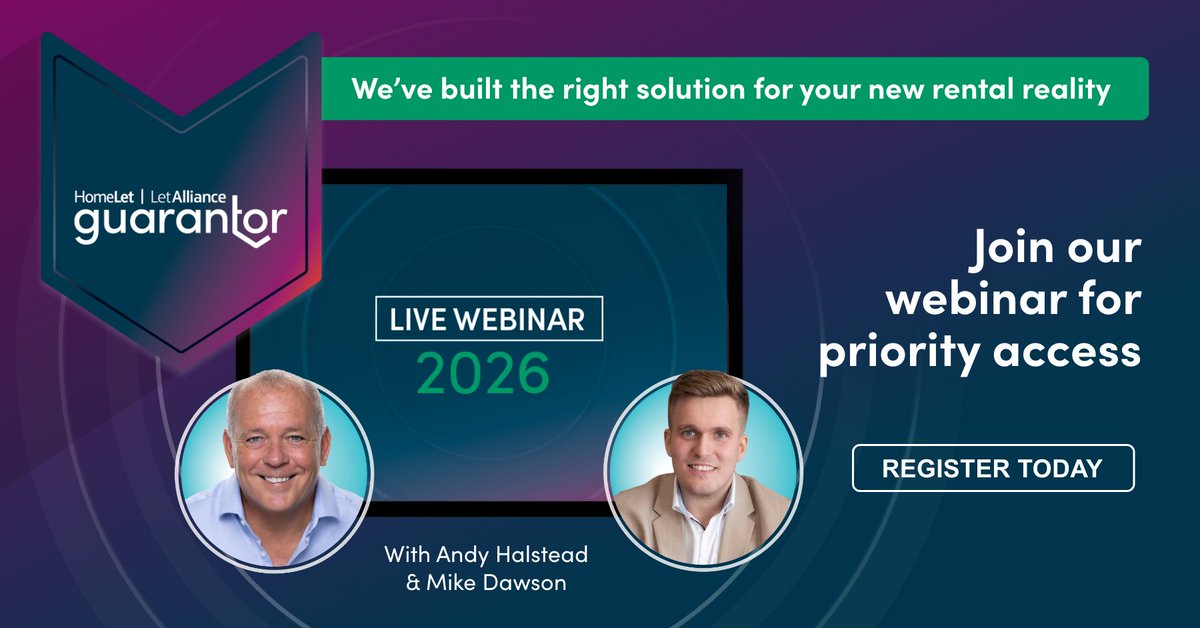 HomeLet | LetAlliance
guarantor

We've built the right solution for your new rental reality

LIVE WEBINAR
2026

Join our webinar for priority access

REGISTER TODAY

With Andy Halstead & Mike Dawson